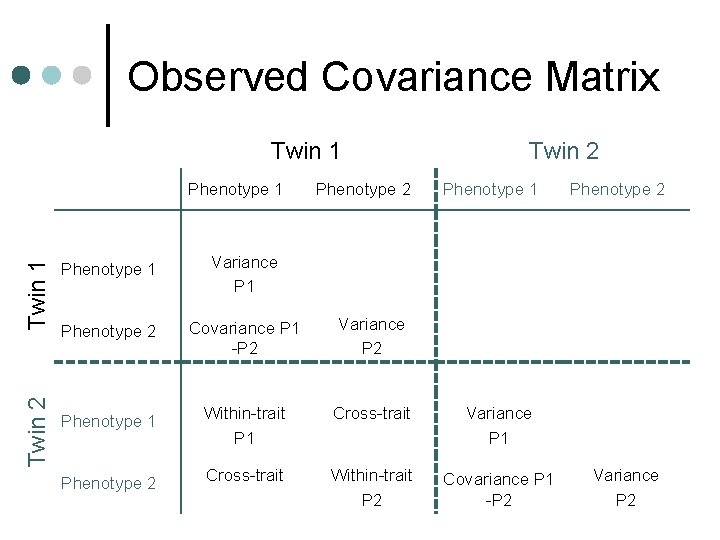 Observed Covariance Matrix

| | | Twin 1 | | Twin 2 | |
|---|---|---|---|---|---|
| | | Phenotype 1 | Phenotype 2 | Phenotype 1 | Phenotype 2 |
| Twin 1 | Phenotype 1 | Variance P1 | | | |
| | Phenotype 2 | Covariance P1 -P2 | Variance P2 | | |
| Twin 2 | Phenotype 1 | Within-trait P1 | Cross-trait | Variance P1 | |
| | Phenotype 2 | Cross-trait | Within-trait P2 | Covariance P1 -P2 | Variance P2 |